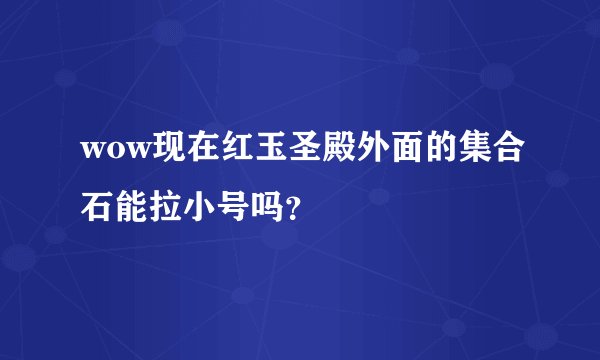 wow现在红玉圣殿外面的集合石能拉小号吗?